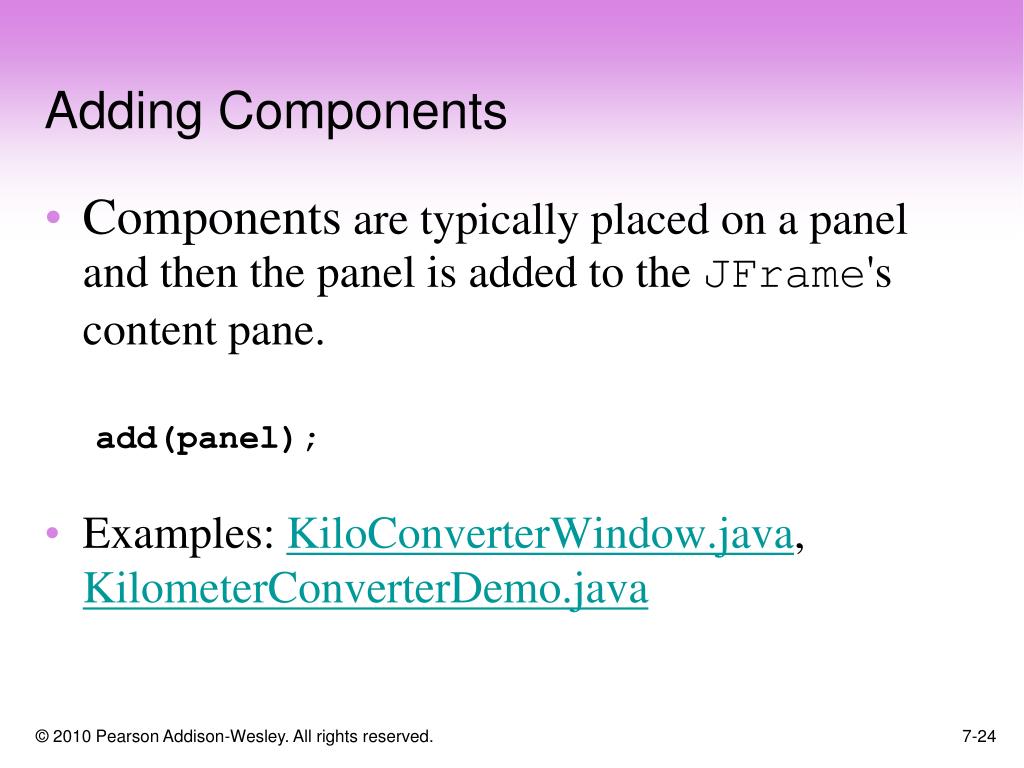 Adding Components

• Components are typically placed on a panel and then the panel is added to the JFrame's content pane.

add(panel);

• Examples: KiloConverterWindow.java, KilometerConverterDemo.java

© 2010 Pearson Addison-Wesley. All rights reserved.

7-24